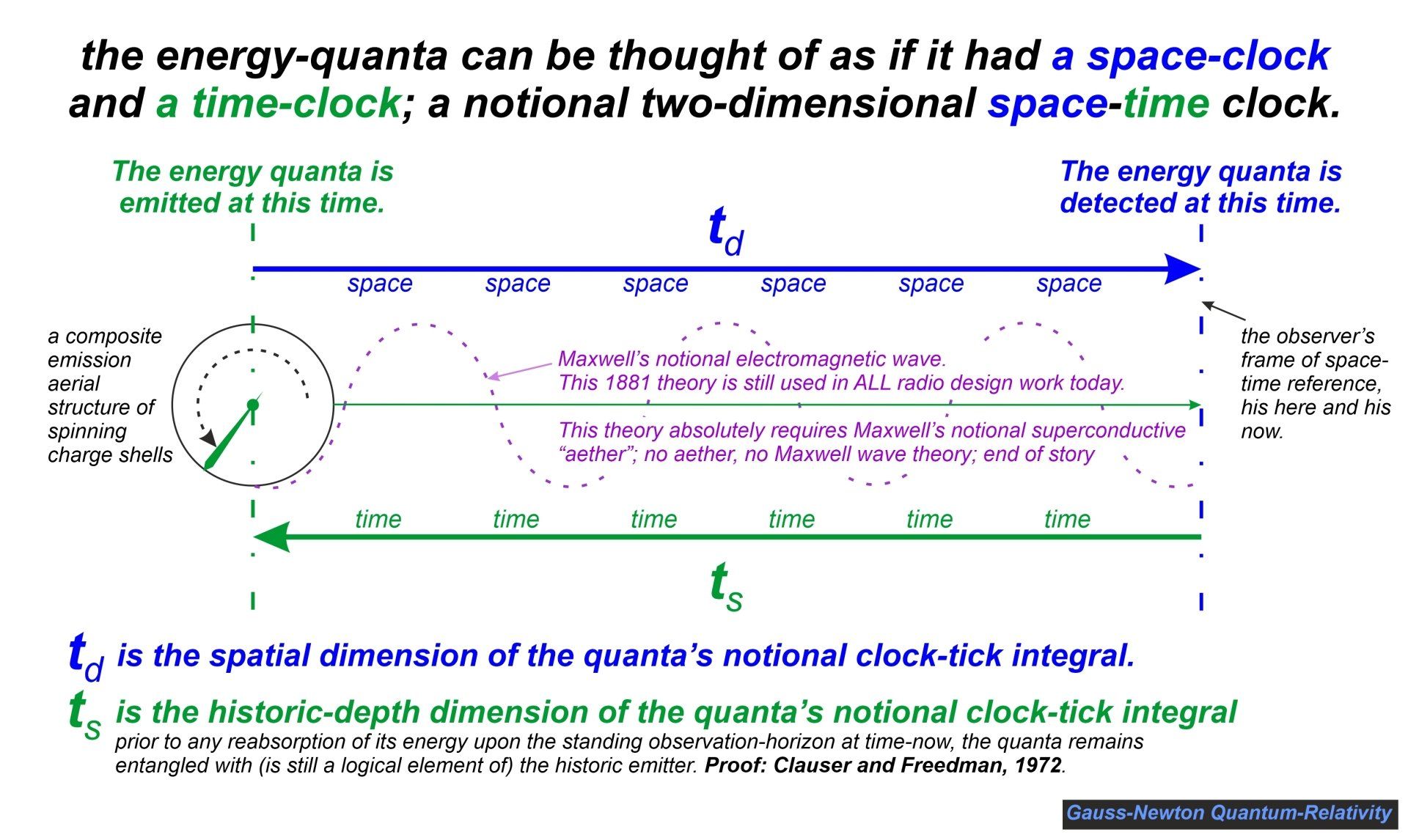 the energy-quanta can be thought of as if it had a space-clock and a time-clock; a notional two-dimensional space-time clock.

The energy quanta is emitted at this time.

The energy quanta is detected at this time.

$t_d$

space space space space space space

a composite emission aerial structure of spinning charge shells

Maxwell's notional electromagnetic wave. This 1881 theory is still used in ALL radio design work today.

This theory absolutely requires Maxwell's notional superconductive "aether"; no aether, no Maxwell wave theory; end of story

the observer's frame of space-time reference, his here and his now.

time time time time time time

$t_s$

$t_d$ is the spatial dimension of the quanta's notional clock-tick integral.

$t_s$ is the historic-depth dimension of the quanta's notional clock-tick integral

prior to any reabsorption of its energy upon the standing observation-horizon at time-now, the quanta remains entangled with (is still a logical element of) the historic emitter. Proof: Clauser and Freedman, 1972.

Gauss-Newton Quantum-Relativity